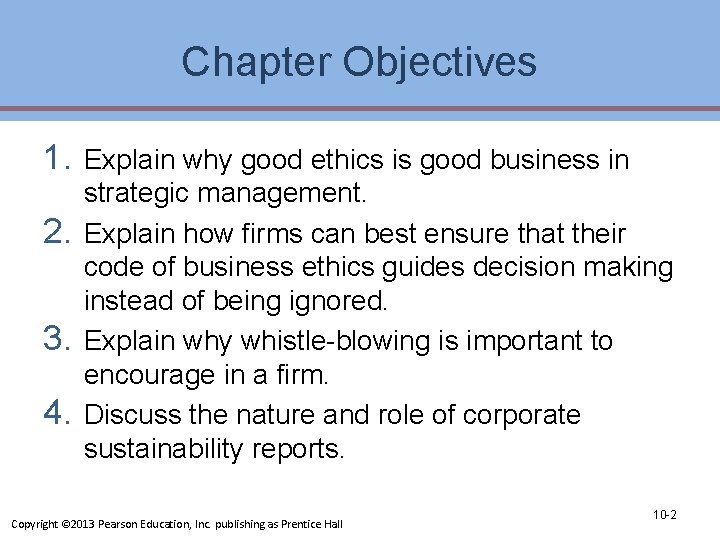 Chapter Objectives

1. Explain why good ethics is good business in strategic management.
2. Explain how firms can best ensure that their code of business ethics guides decision making instead of being ignored.
3. Explain why whistle-blowing is important to encourage in a firm.
4. Discuss the nature and role of corporate sustainability reports.

Copyright ©2013 Pearson Education, Inc. publishing as Prentice Hall

10-2